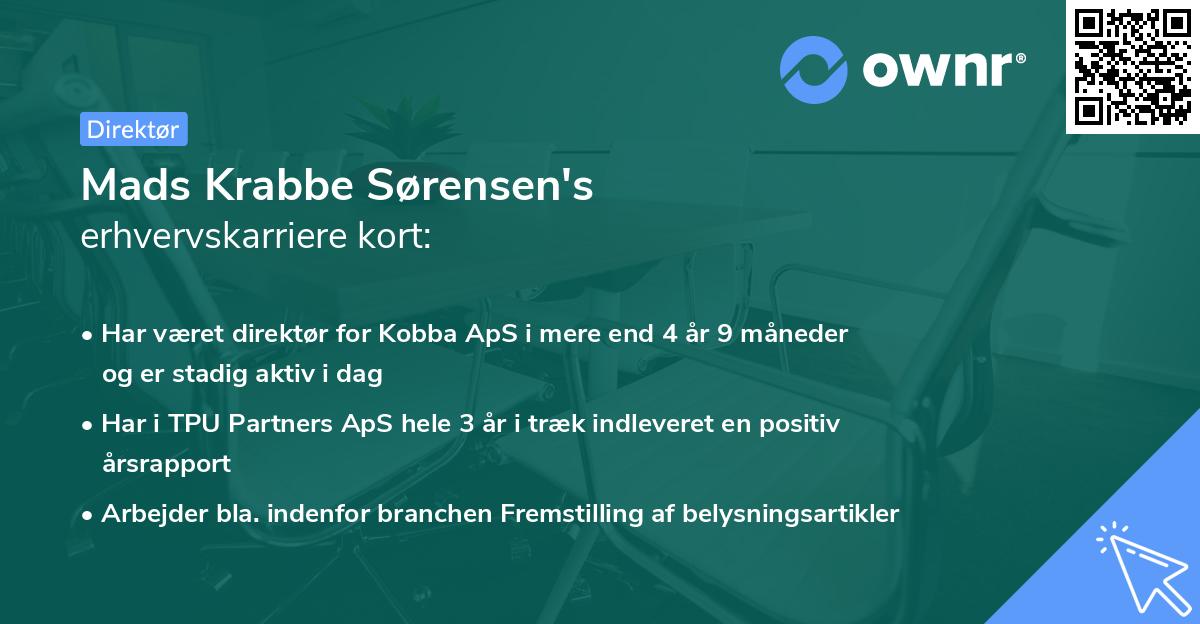 ownr®

Direktør

Mads Krabbe Sørensen's
erhvervskarriere kort:

• Har været direktør for Kobba ApS i mere end 4 år 9 måneder og er stadig aktiv i dag
• Har i TPU Partners ApS hele 3 år i træk indleveret en positiv årsrapport
• Arbejder bla. indenfor branchen Fremstilling af belysningsartikler